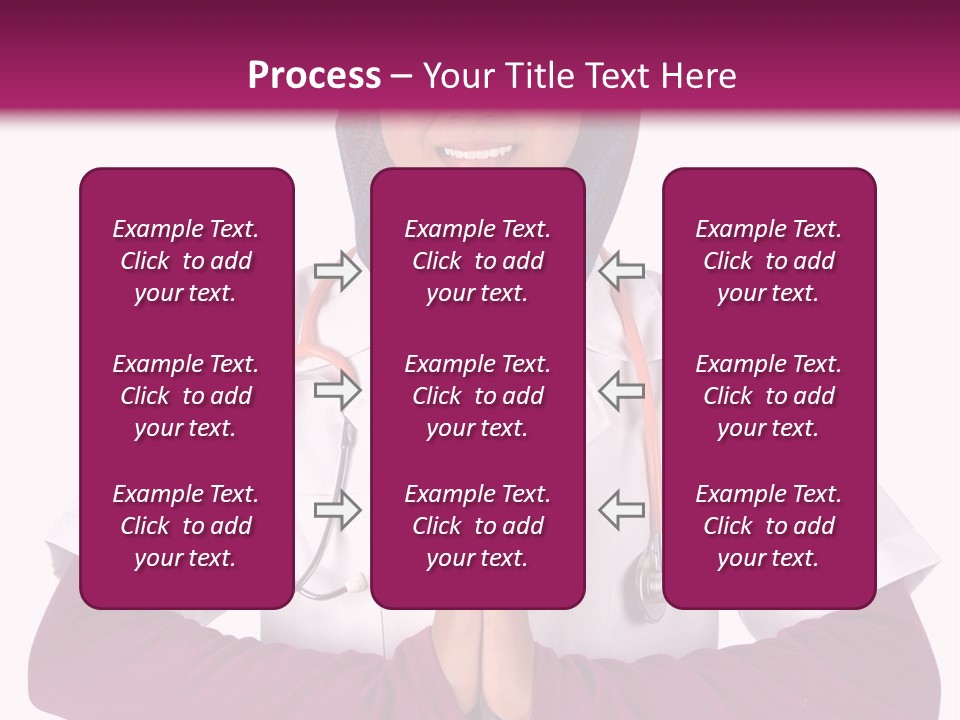 Process – Your Title Text Here

Example Text. Click to add your text.

Example Text. Click to add your text.

Example Text. Click to add your text.

Example Text. Click to add your text.

Example Text. Click to add your text.

Example Text. Click to add your text.

Example Text. Click to add your text.

Example Text. Click to add your text.

Example Text. Click to add your text.